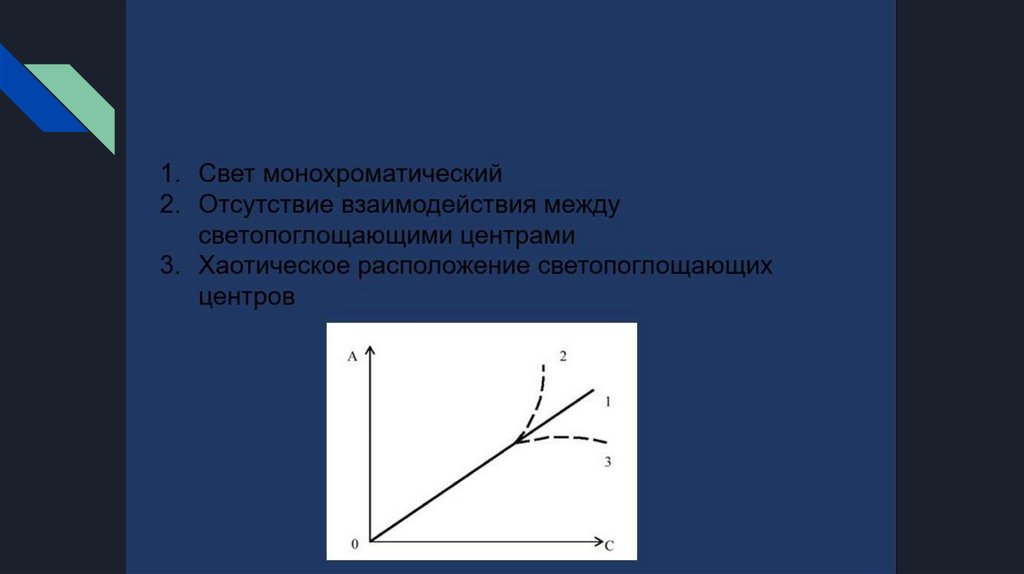 1. Свет монохроматический
2. Отсутствие взаимодействия между светопоглощающими центрами
3. Хаотическое расположение светопоглощающих центров

A
2
1
3
0
C